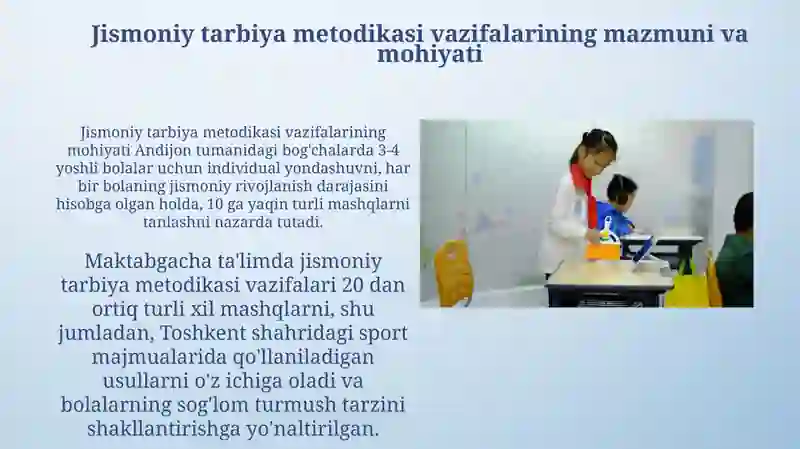 Jismoniy tarbiya metodikasi vazifalarining mazmuni va mohiyati

Jismoniy tarbiya metodikasi vazifalarining mohiyati Andijon tumanidagi bog'chalarda 3-4 yoshli bolalar uchun individual yondashuvni, har bir bolaning jismoniy rivojlanish darajasini hisobga olgan holda, 10 ga yaqin turli mashqlarni tanlashni nazarda tutadi.

Maktabgacha ta'limda jismoniy tarbiya metodikasi vazifalari 20 dan ortiq turli xil mashqlarni, shu jumladan, Toshkent shahridagi sport majmualarida qo'llaniladigan usullarni o'z ichiga oladi va bolalarning sog'lom turmush tarzini shakllantirishga yo'naltirilgan.